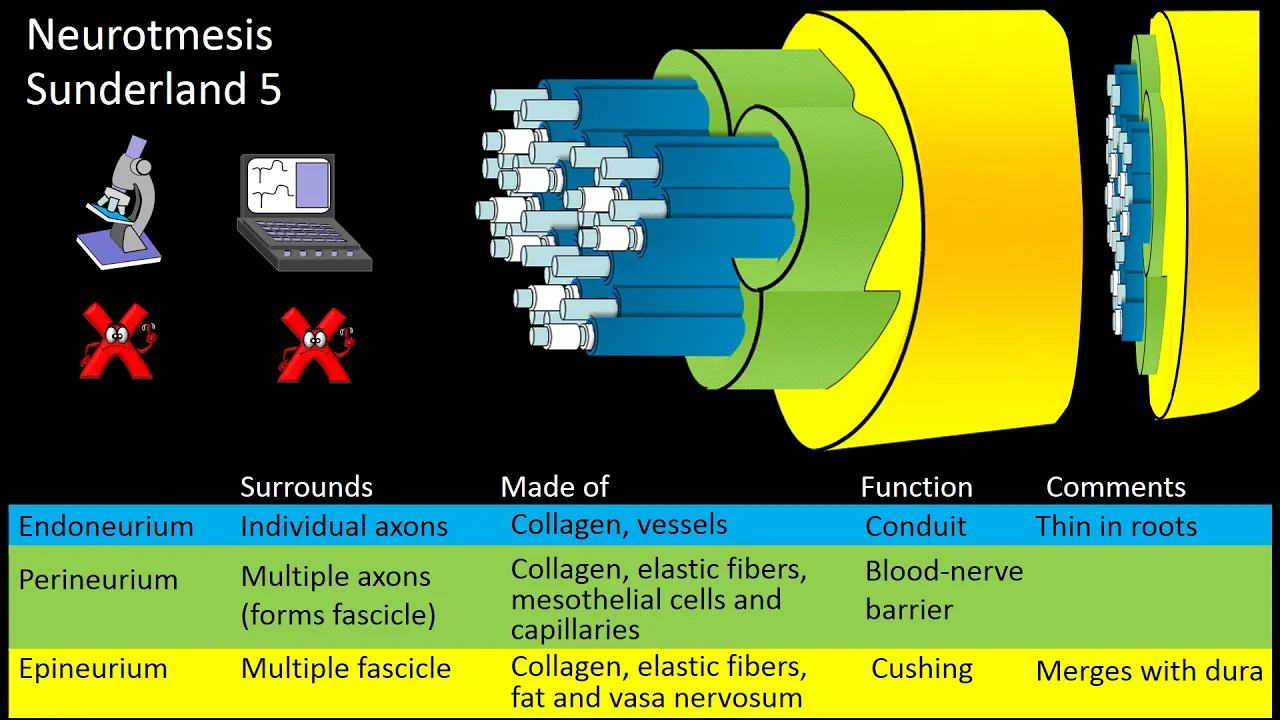 Neurotmesis
Sunderland 5

| | Surrounds | Made of | Function | Comments |
|---|---|---|---|---|
| Endoneurium | Individual axons | Collagen, vessels | Conduit | Thin in roots |
| Perineurium | Multiple axons (forms fascicle) | Collagen, elastic fibers, mesothelial cells and capillaries | Blood-nerve barrier | |
| Epineurium | Multiple fascicle | Collagen, elastic fibers, fat and vasa nervosum | Cushing | Merges with dura |